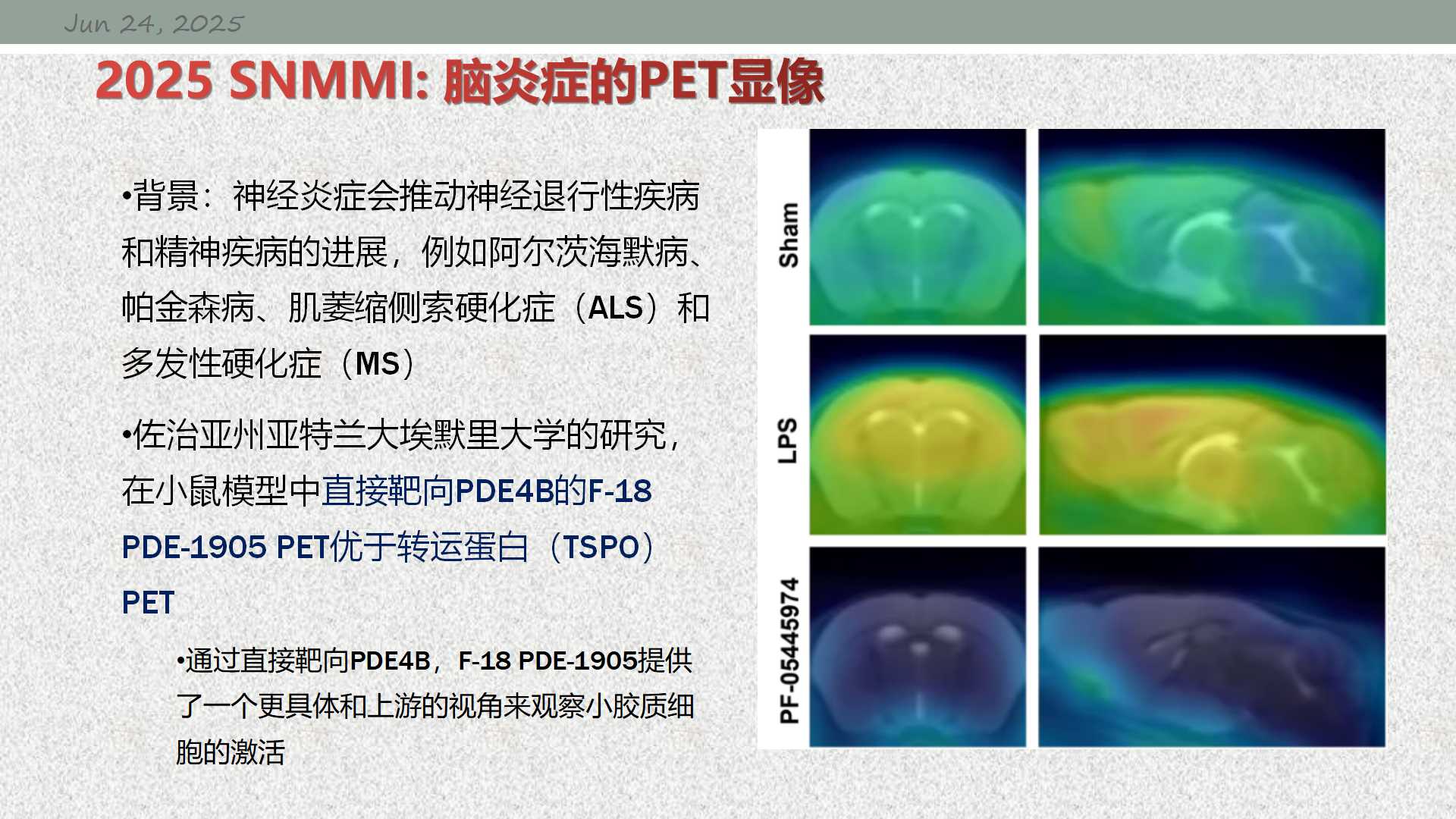 Jun 24, 2025

2025 SNMMI: 脑炎症的PET显像

•背景：神经炎症会推动神经退行性疾病和精神疾病的进展，例如阿尔茨海默病、帕金森病、肌萎缩侧索硬化症（ALS）和多发性硬化症（MS）

•佐治亚州亚特兰大埃默里大学的研究，在小鼠模型中直接靶向PDE4B的F-18 PDE-1905 PET优于转运蛋白（TSPO）PET

•通过直接靶向PDE4B，F-18 PDE-1905提供了一个更具体和上游的视角来观察小胶质细胞的激活

Sham

LPS

PF-05445974